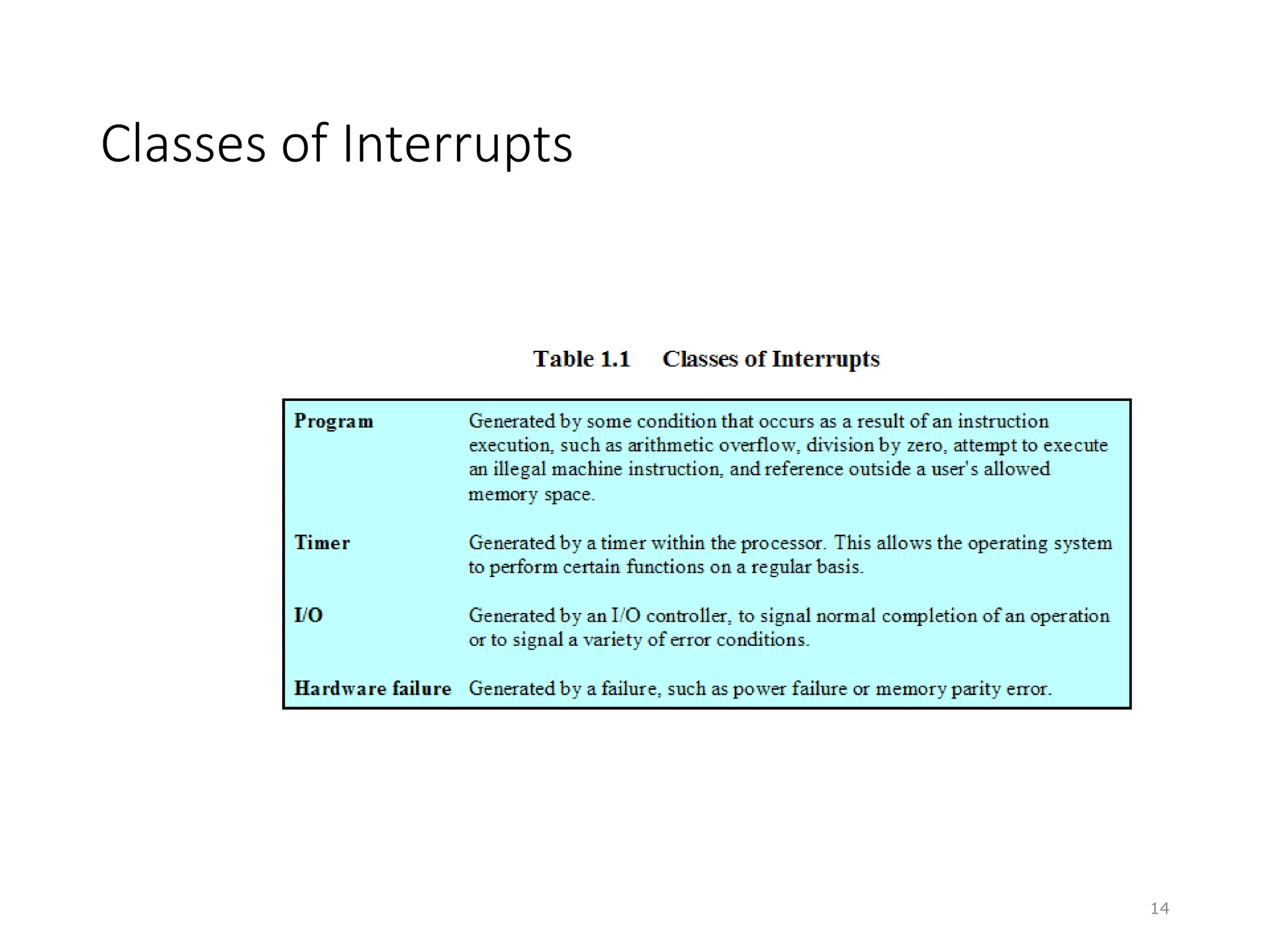 Classes of Interrupts

Table 1.1 Classes of Interrupts

| | |
|---|---|
| **Program** | Generated by some condition that occurs as a result of an instruction execution, such as arithmetic overflow, division by zero, attempt to execute an illegal machine instruction, and reference outside a user's allowed memory space. |
| **Timer** | Generated by a timer within the processor. This allows the operating system to perform certain functions on a regular basis. |
| **I/O** | Generated by an I/O controller, to signal normal completion of an operation or to signal a variety of error conditions. |
| **Hardware failure** | Generated by a failure, such as power failure or memory parity error. |

14